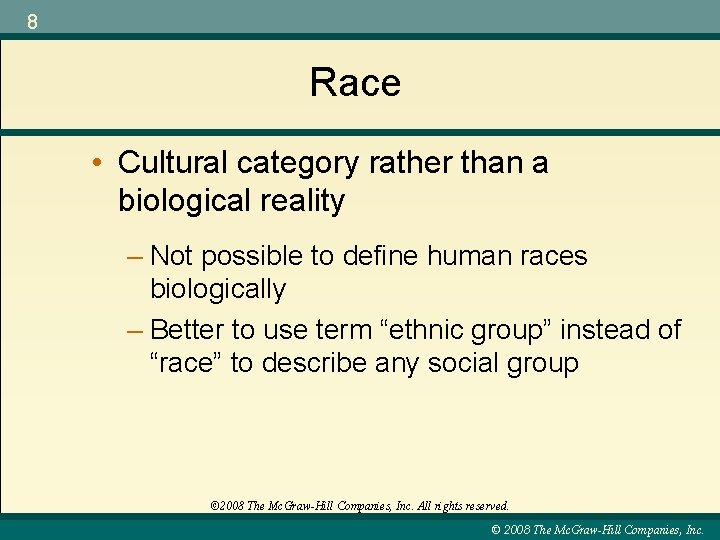 8

Race

• Cultural category rather than a biological reality

– Not possible to define human races biologically

– Better to use term “ethnic group” instead of “race” to describe any social group

©2008 The McGraw-Hill Companies, Inc. All rights reserved.

© 2008 The McGraw-Hill Companies, Inc.